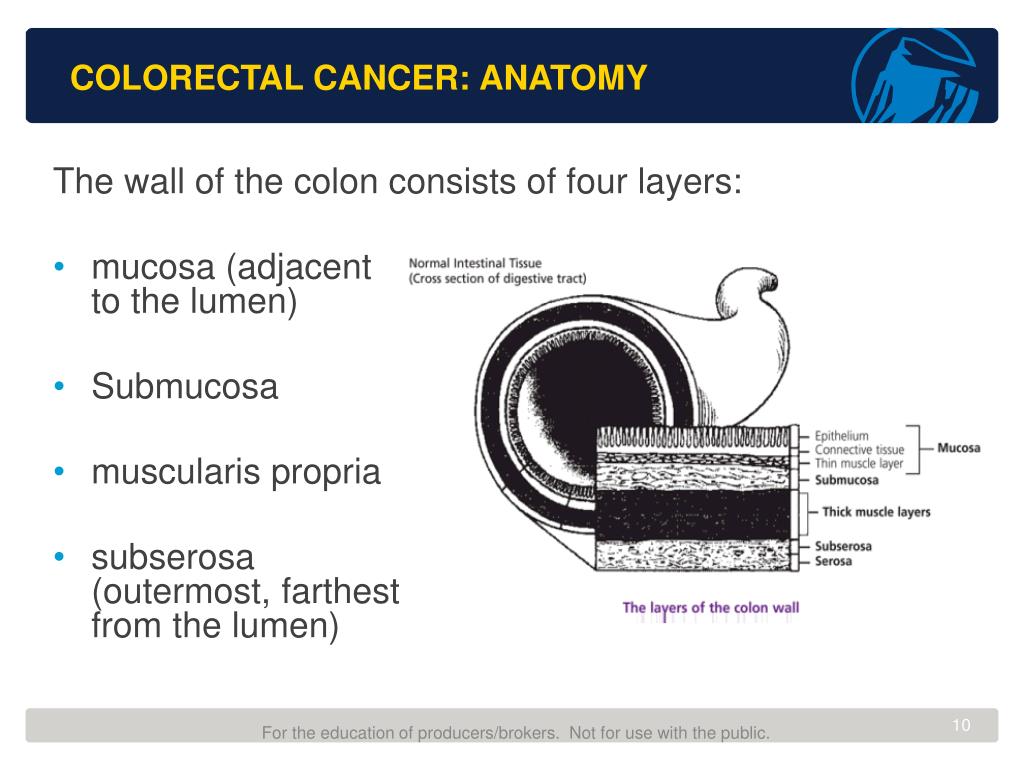 COLORECTAL CANCER: ANATOMY

The wall of the colon consists of four layers:

• mucosa (adjacent to the lumen)

• Submucosa

• muscularis propria

• subserosa (outermost, farthest from the lumen)

Normal Intestinal Tissue
(Cross section of digestive tract)

Epithelium
Connective tissue
Thin muscle layer
Mucosa
Submucosa
Thick muscle layers
Subserosa
Serosa

The layers of the colon wall

For the education of producers/brokers. Not for use with the public.

10